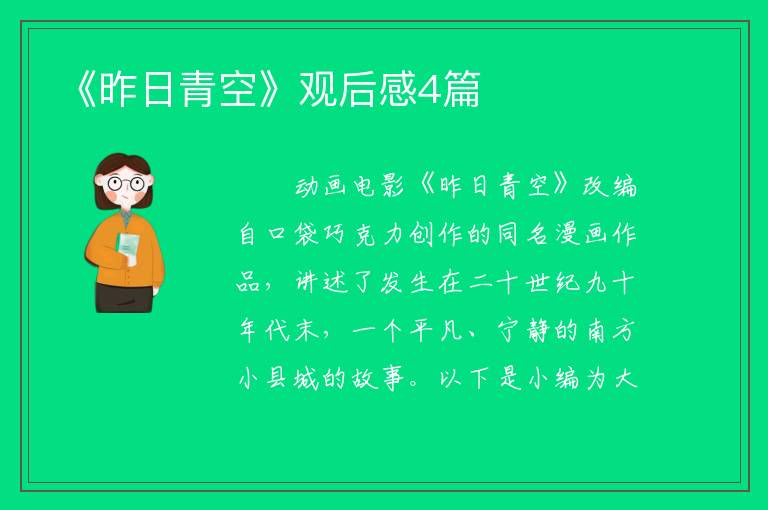 《昨日青空》观后感4篇

动画电影《昨日青空》改编自口袋巧克力创作的同名漫画作品，讲述了发生在二十世纪九十年代末，一个平凡、宁静的南方小县城的故事。以下是小编为大